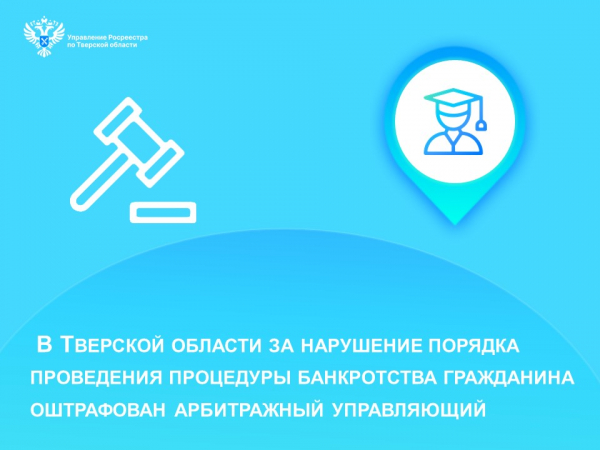 Управление Росреестра по Тверской области

В Тверской области за нарушение порядка проведения процедуры банкротства гражданина оштрафован арбитражный управляющий